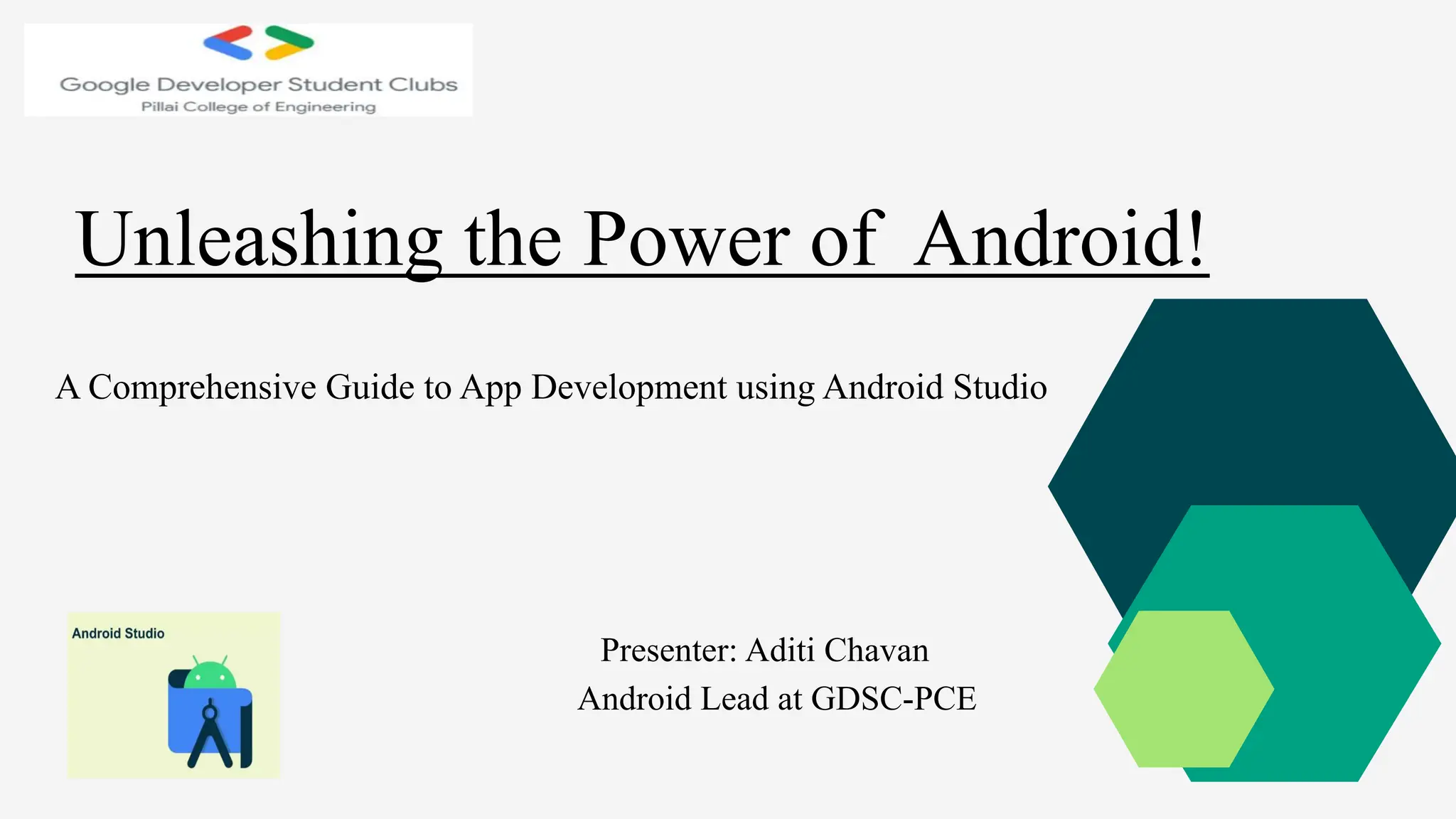 Google Developer Student Clubs
Pillai College of Engineering

Unleashing the Power of Android!

A Comprehensive Guide to App Development using Android Studio

Android Studio

Presenter: Aditi Chavan
Android Lead at GDSC-PCE